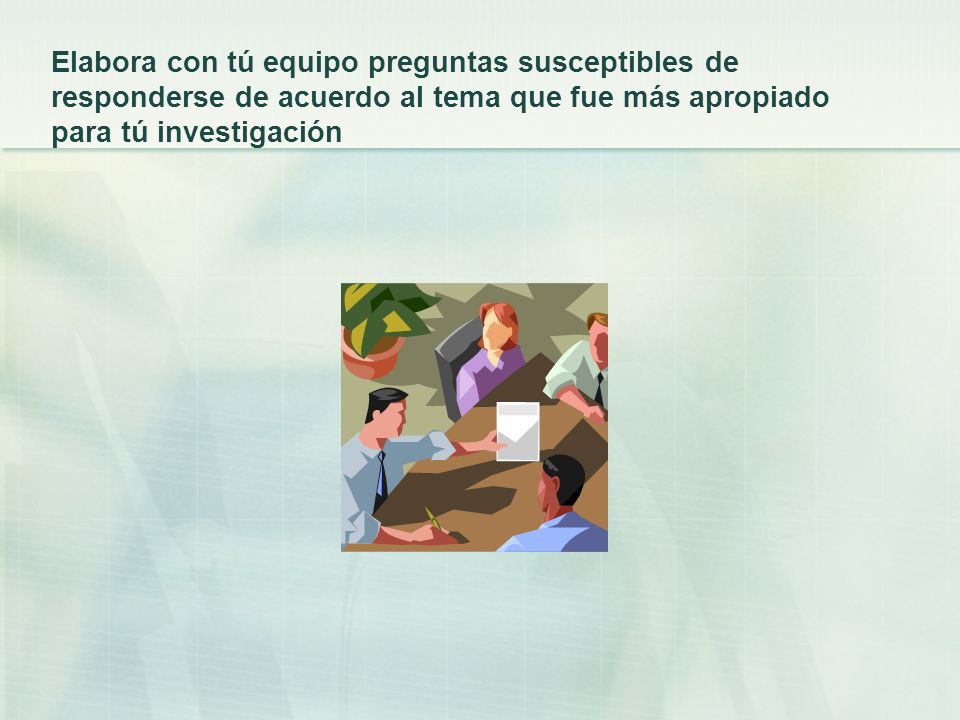 Elabora con tú equipo preguntas susceptibles de responderse de acuerdo al tema que fue más apropiado para tú investigación